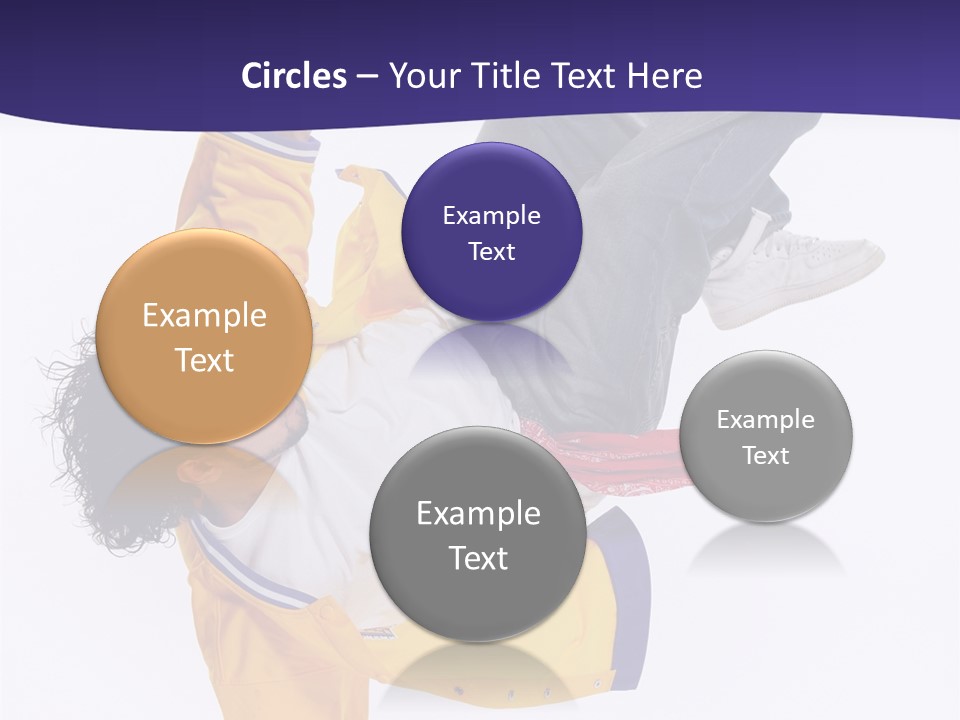 Circles – Your Title Text Here

Example Text

Example Text

Example Text

Example Text